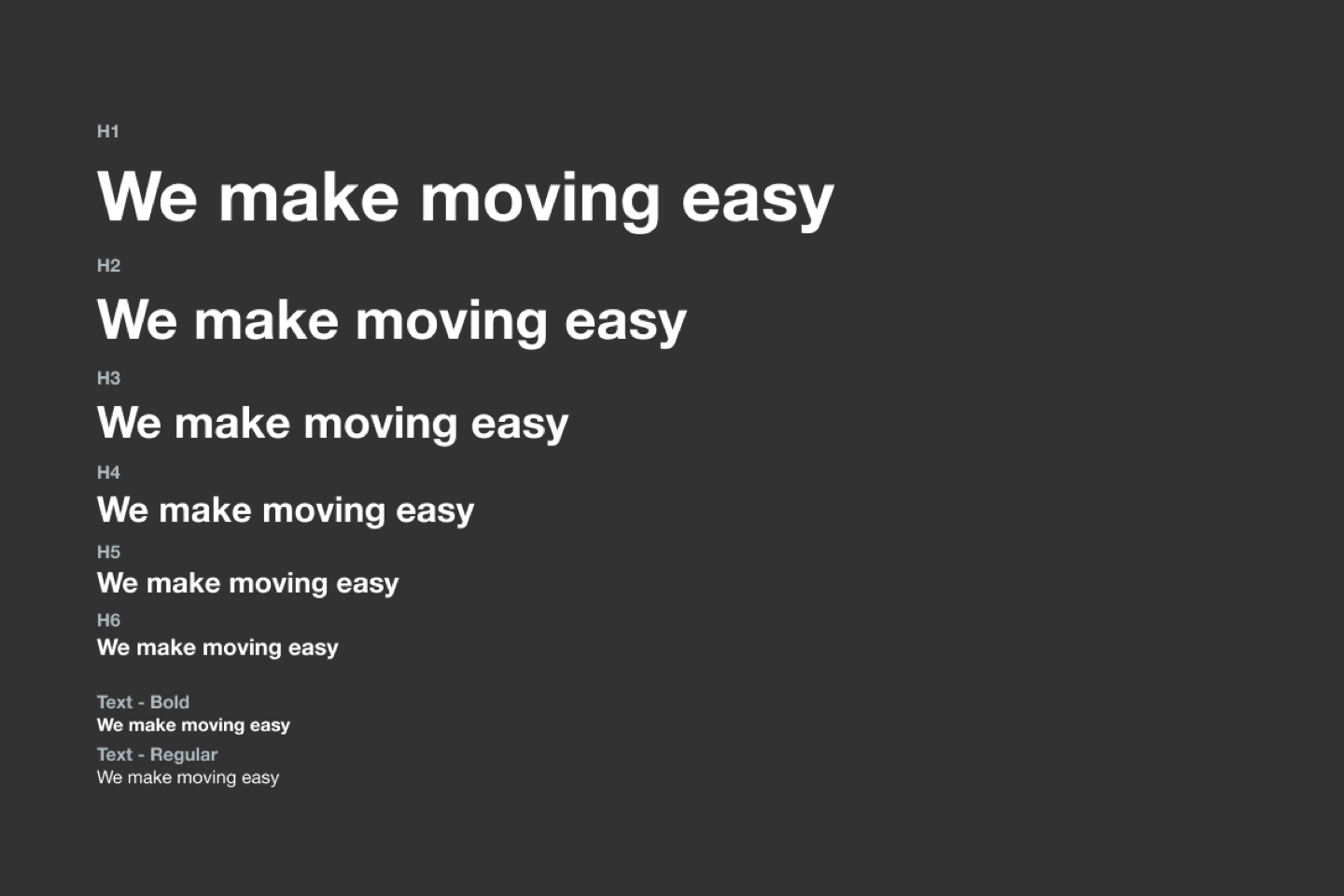 H1

We make moving easy

H2

We make moving easy

H3

We make moving easy

H4

We make moving easy

H5

We make moving easy

H6

We make moving easy

Text - Bold

We make moving easy

Text - Regular

We make moving easy